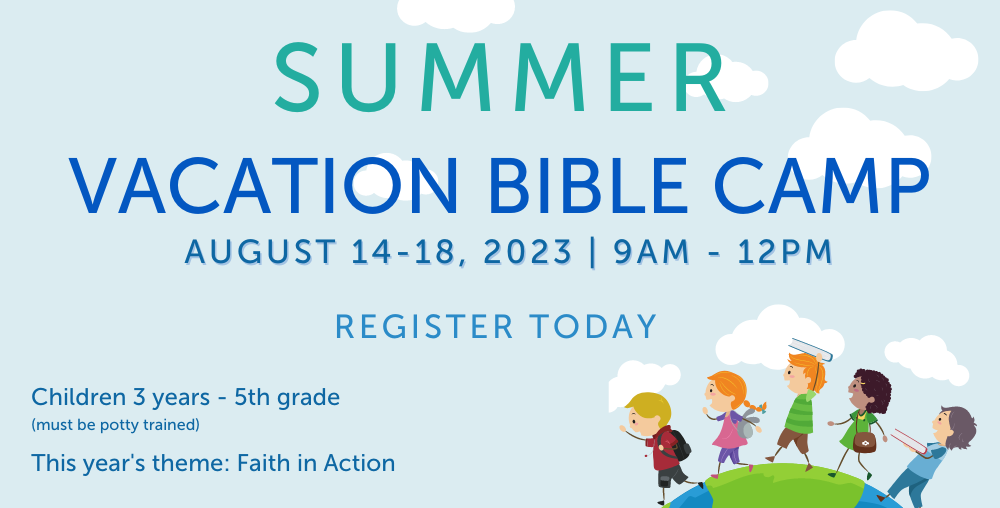 SUMMER

VACATION BIBLE CAMP

AUGUST 14-18, 2023 | 9AM - 12PM

REGISTER TODAY

Children 3 years - 5th grade
(must be potty trained)

This year's theme: Faith in Action